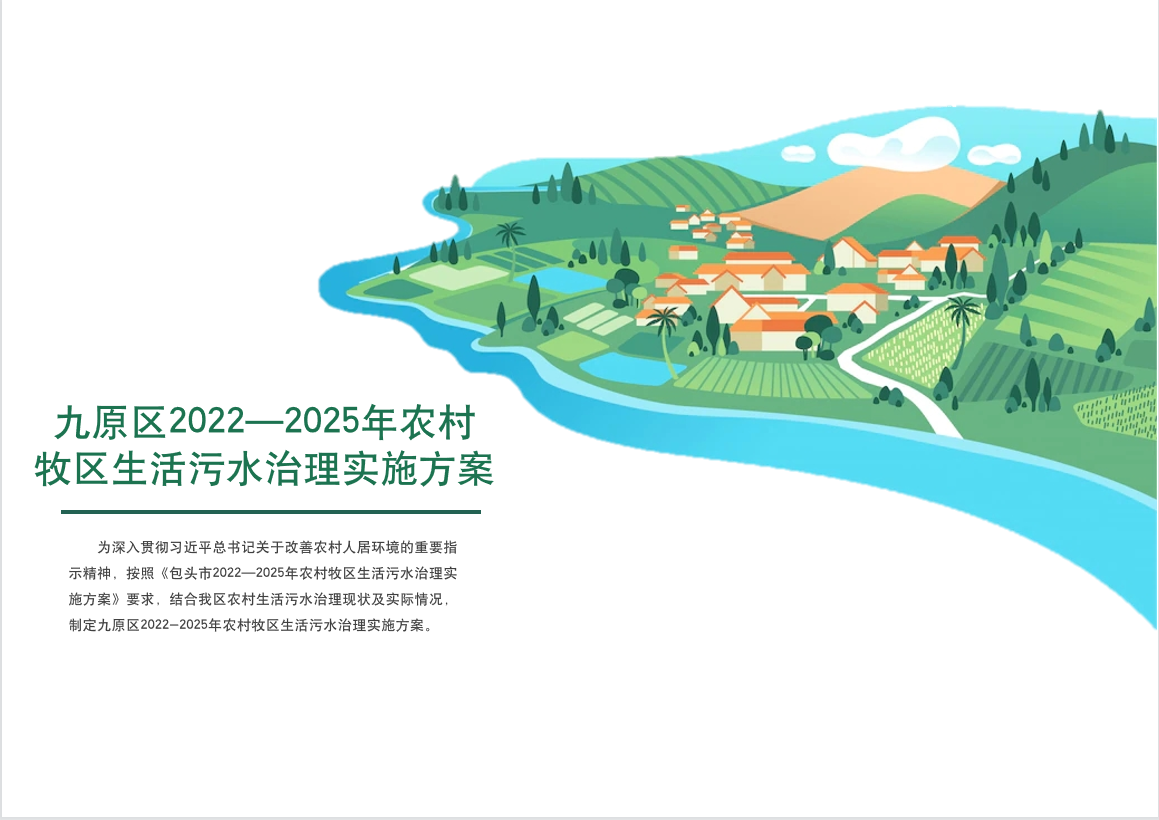 九原区2022—2025年农村牧区生活污水治理实施方案

为深入贯彻习近平总书记关于改善农村人居环境的重要指示精神，按照《包头市2022—2025年农村牧区生活污水治理实施方案》要求，结合我区农村生活污水治理现状及实际情况，制定九原区2022–2025年农村牧区生活污水治理实施方案。